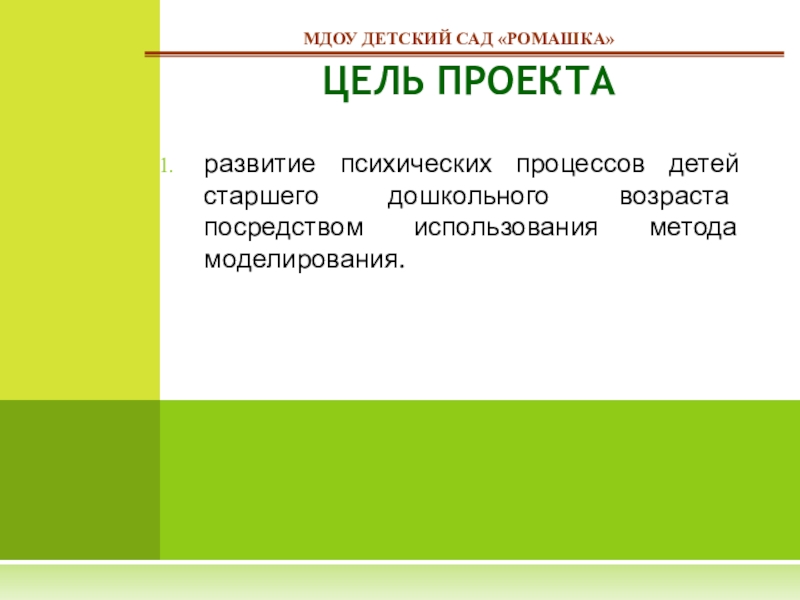 МДОУ ДЕТСКИЙ САД «РОМАШКА»

ЦЕЛЬ ПРОЕКТА

1. развитие психических процессов детей старшего дошкольного возраста посредством использования метода моделирования.